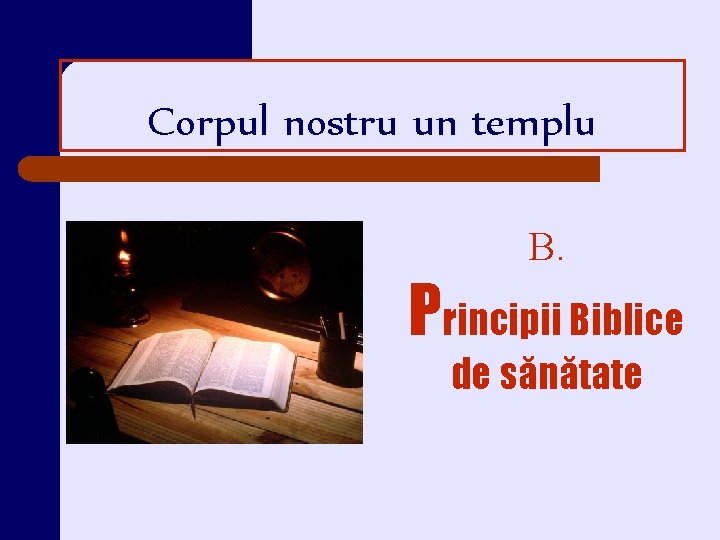 Corpul nostru un templu

B.

Principii Biblice de sănătate